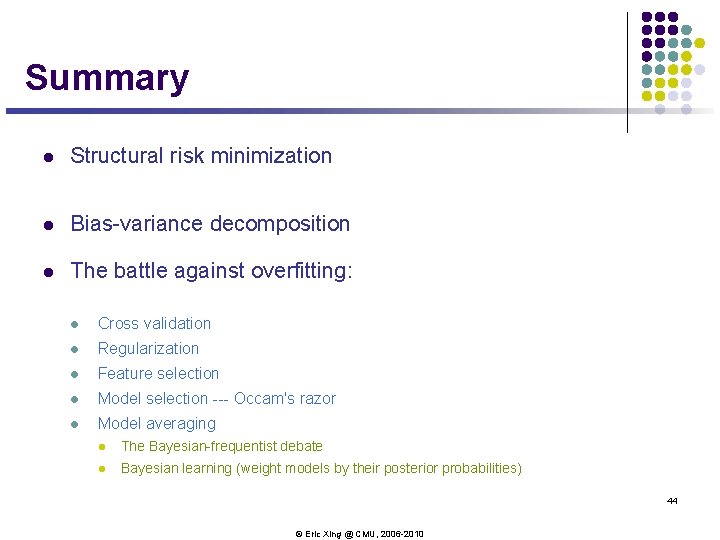 Summary

- Structural risk minimization

- Bias-variance decomposition

- The battle against overfitting:
  - Cross validation
  - Regularization
  - Feature selection
  - Model selection --- Occam's razor
  - Model averaging
    - The Bayesian-frequentist debate
    - Bayesian learning (weight models by their posterior probabilities)

44

© Eric Xing @ CMU, 2006-2010